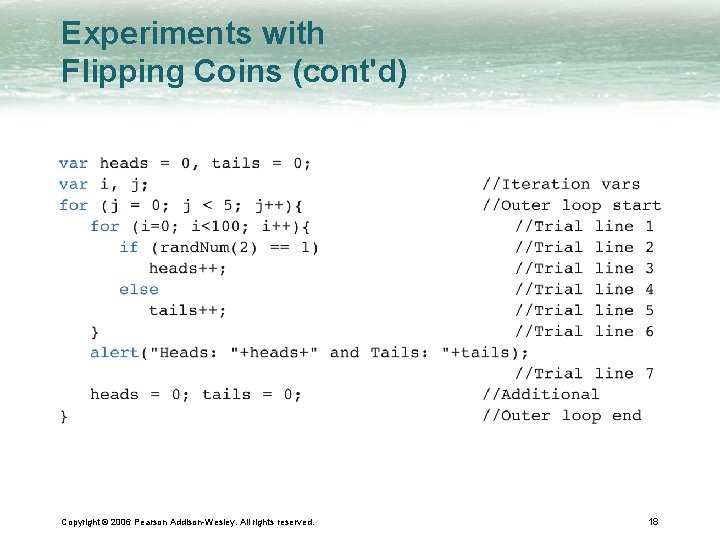 Experiments with Flipping Coins (cont'd)

var heads = 0, tails = 0;
var i, j;	//Iteration vars
for (j = 0; j < 5; j++){	//Outer loop start
for (i=0; i<100; i++){	//Trial line 1
if (randNum(2) == 1)	//Trial line 2
heads++;	//Trial line 3
else	//Trial line 4
tails++;	//Trial line 5
}	//Trial line 6
alert("Heads: "+heads+" and Tails: "+tails);
//Trial line 7
heads = 0; tails = 0;	//Additional
}	//Outer loop end

Copyright © 2006 Pearson Addison-Wesley. All rights reserved.

18